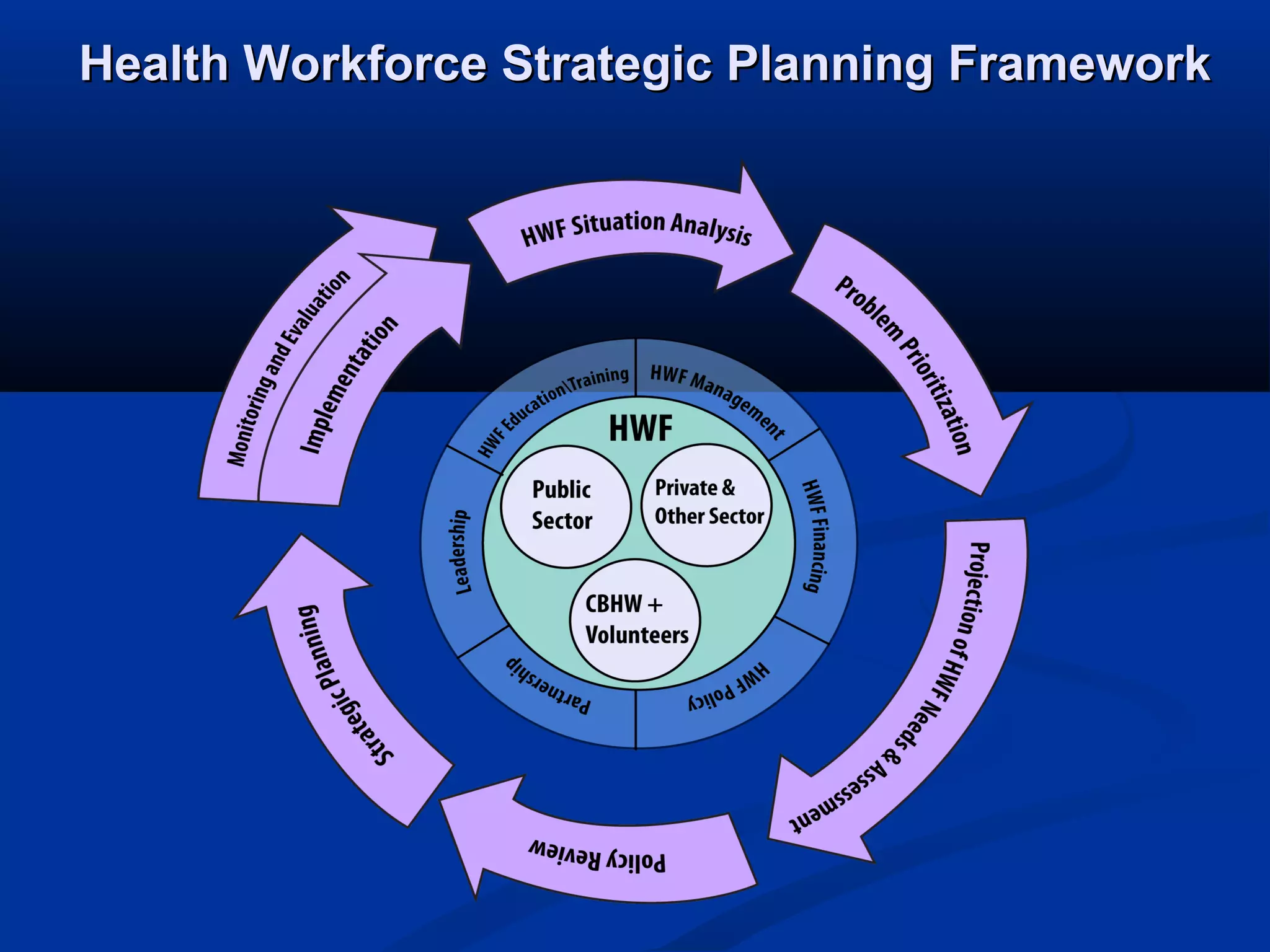 Health Workforce Strategic Planning Framework

HWF Situation Analysis

Problem Prioritization

Projection of HWF Needs & Assessment

Policy Review

Strategic Planning

Implementation

Monitoring and Evaluation

HWF Education\Training

HWF Management

HWF Financing

HWF Policy

Partnership

Leadership

HWF

Public Sector

Private & Other Sector

CBHW + Volunteers